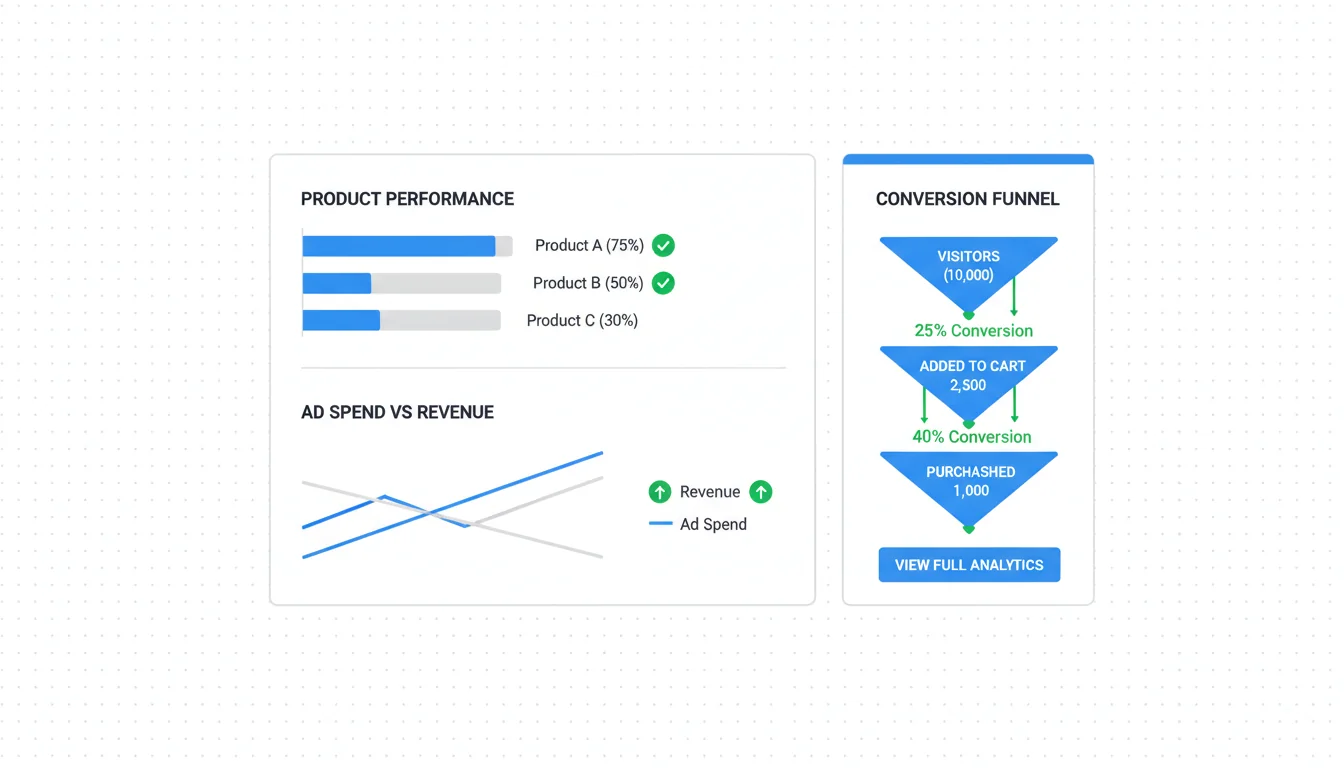 PRODUCT PERFORMANCE

Product A (75%)

Product B (50%)

Product C (30%)

AD SPEND VS REVENUE

Revenue

Ad Spend

CONVERSION FUNNEL

VISITORS
(10,000)

25% Conversion

ADDED TO CART
2,500

40% Conversion

PURCHASHED
1,000

VIEW FULL ANALYTICS